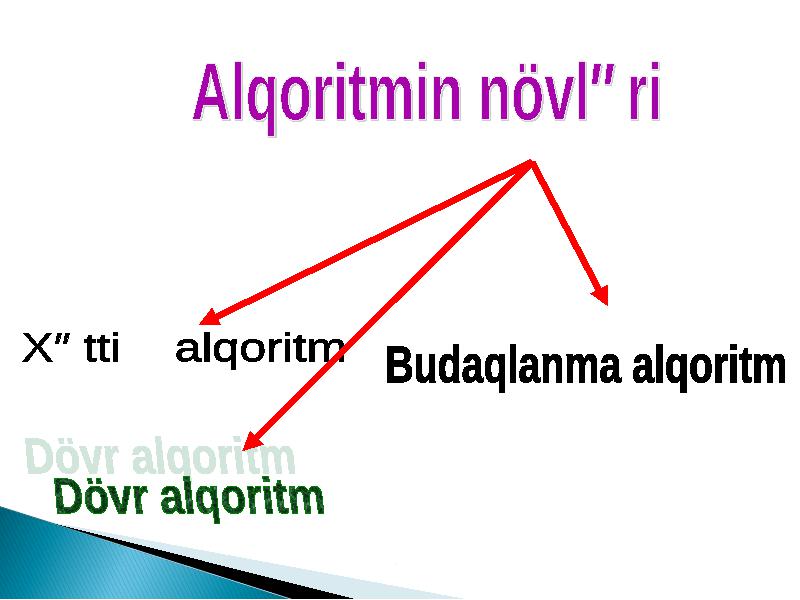 Alqoritmin növl" ri

X" tti alqoritm

Budaqlanma alqoritm

Dövr alqoritm

Dövr alqoritm